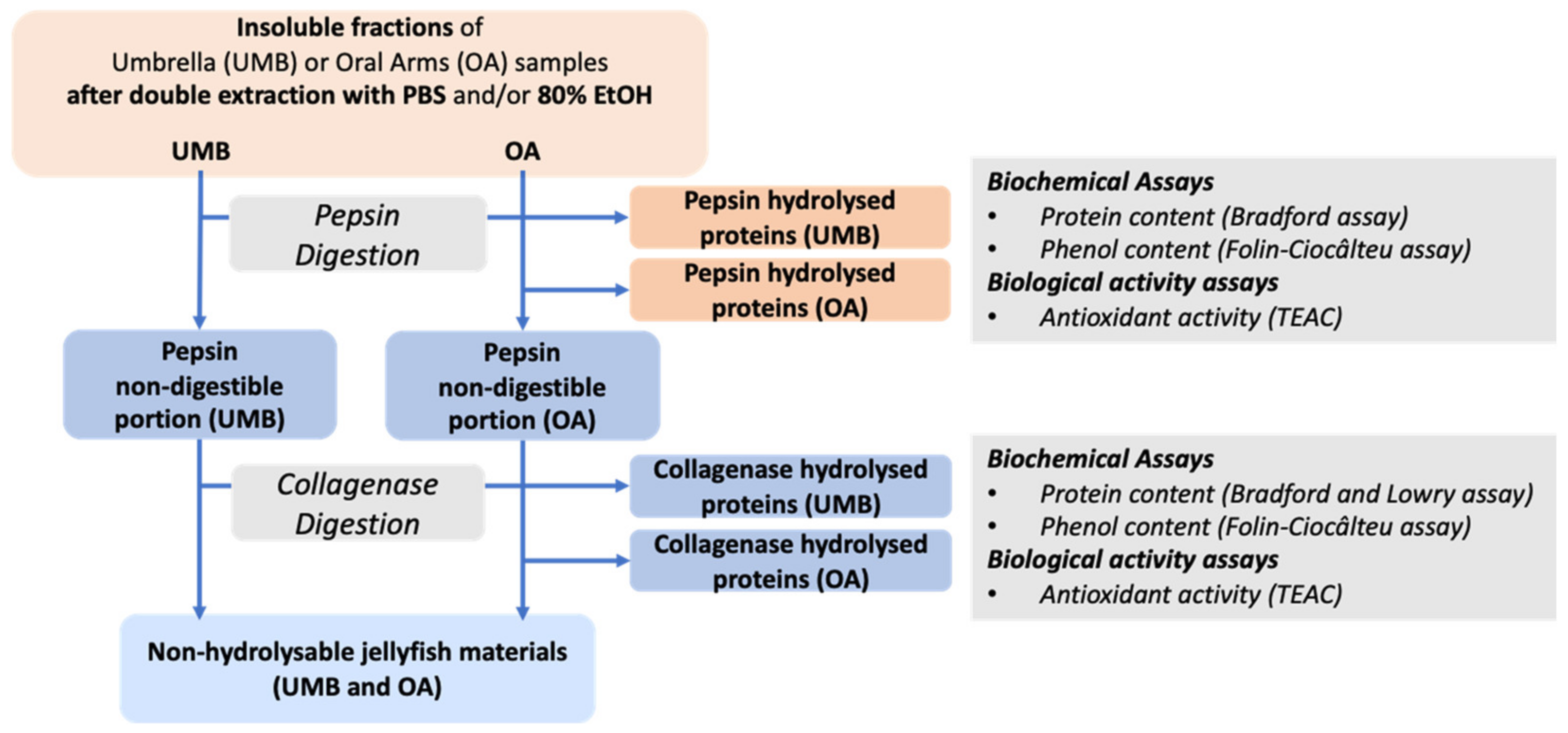 Insoluble fractions of
Umbrella (UMB) or Oral Arms (OA) samples
after double extraction with PBS and/or 80% EtOH

UMB

OA

Pepsin Digestion

Pepsin hydrolysed proteins (UMB)

Pepsin hydrolysed proteins (OA)

Biochemical Assays
• Protein content (Bradford assay)
• Phenol content (Folin-Ciocâlteu assay)
Biological activity assays
• Antioxidant activity (TEAC)

Pepsin non-digestible portion (UMB)

Pepsin non-digestible portion (OA)

Collagenase Digestion

Collagenase hydrolysed proteins (UMB)

Collagenase hydrolysed proteins (OA)

Biochemical Assays
• Protein content (Bradford and Lowry assay)
• Phenol content (Folin-Ciocâlteu assay)
Biological activity assays
• Antioxidant activity (TEAC)

Non-hydrolysable jellyfish materials (UMB and OA)